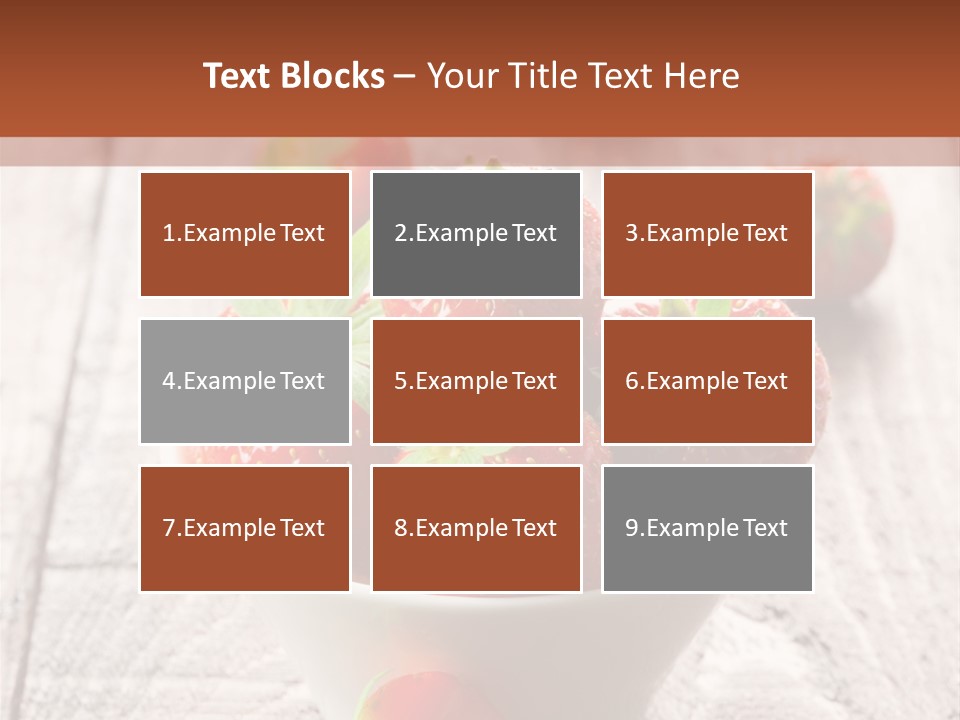 Text Blocks – Your Title Text Here

1.Example Text

2.Example Text

3.Example Text

4.Example Text

5.Example Text

6.Example Text

7.Example Text

8.Example Text

9.Example Text